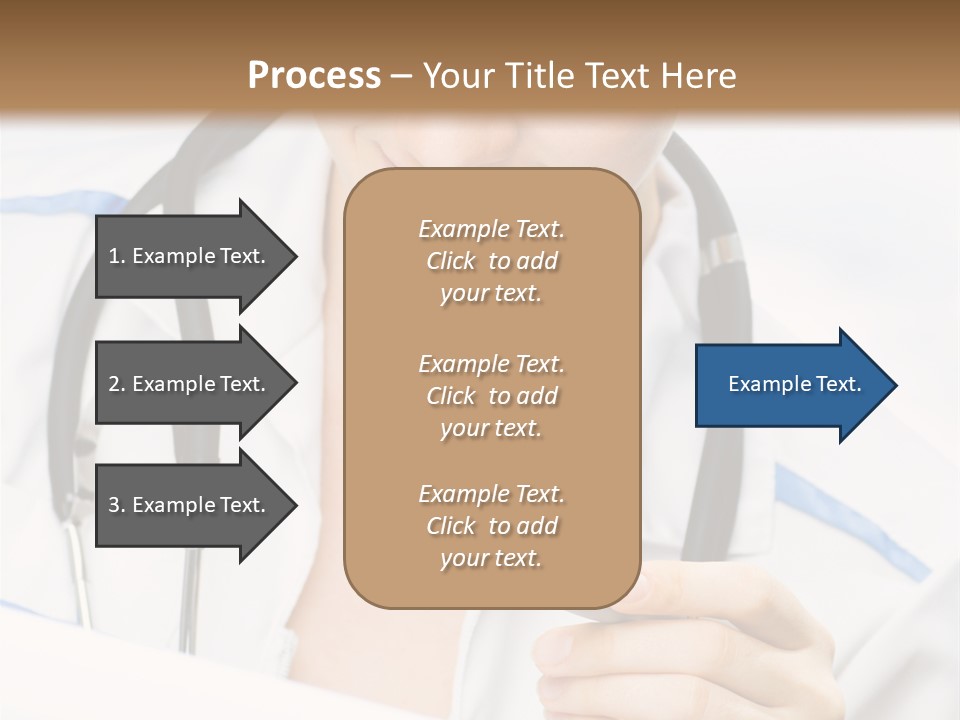 Process – Your Title Text Here

1. Example Text.

2. Example Text.

3. Example Text.

Example Text. Click to add your text.

Example Text. Click to add your text.

Example Text. Click to add your text.

Example Text.